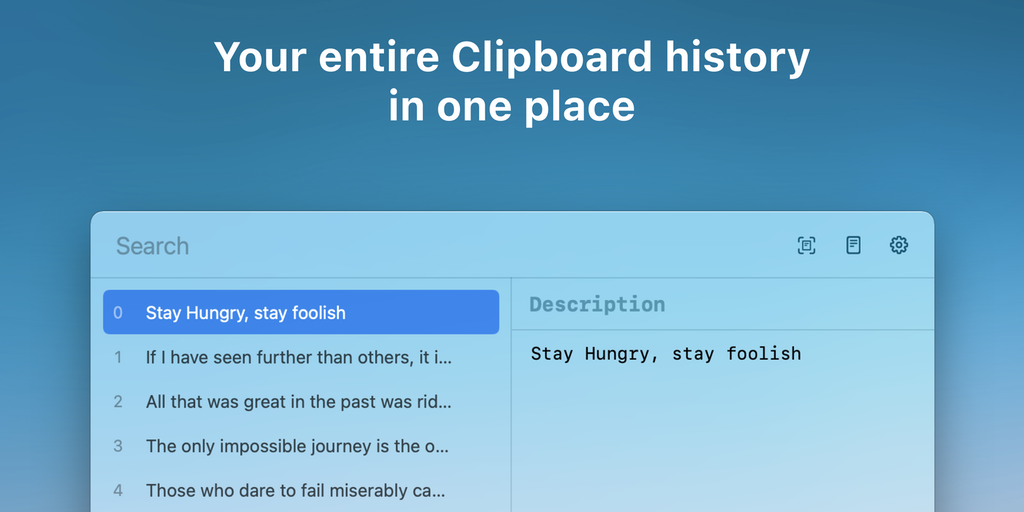 Your entire Clipboard history in one place

Search

0 Stay Hungry, stay foolish
1 If I have seen further than others, it i...
2 All that was great in the past was rid...
3 The only impossible journey is the o...
4 Those who dare to fail miserably ca...

Description

Stay Hungry, stay foolish